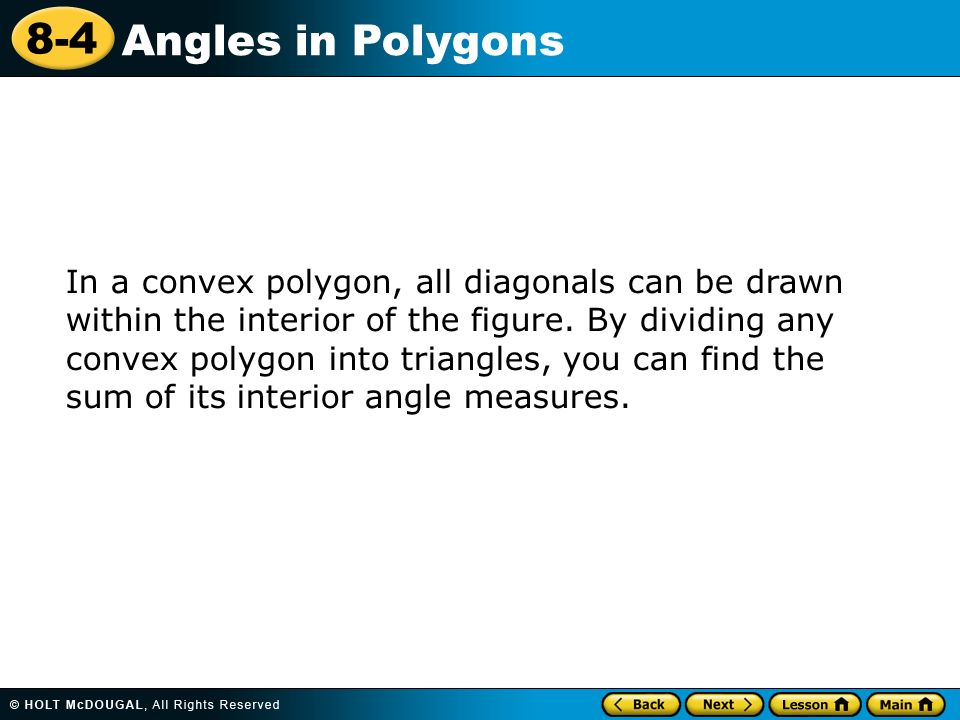 8-4 Angles in Polygons

In a convex polygon, all diagonals can be drawn within the interior of the figure. By dividing any convex polygon into triangles, you can find the sum of its interior angle measures.

© HOLT McDOUGAL, All Rights Reserved

Back Next Lesson Main